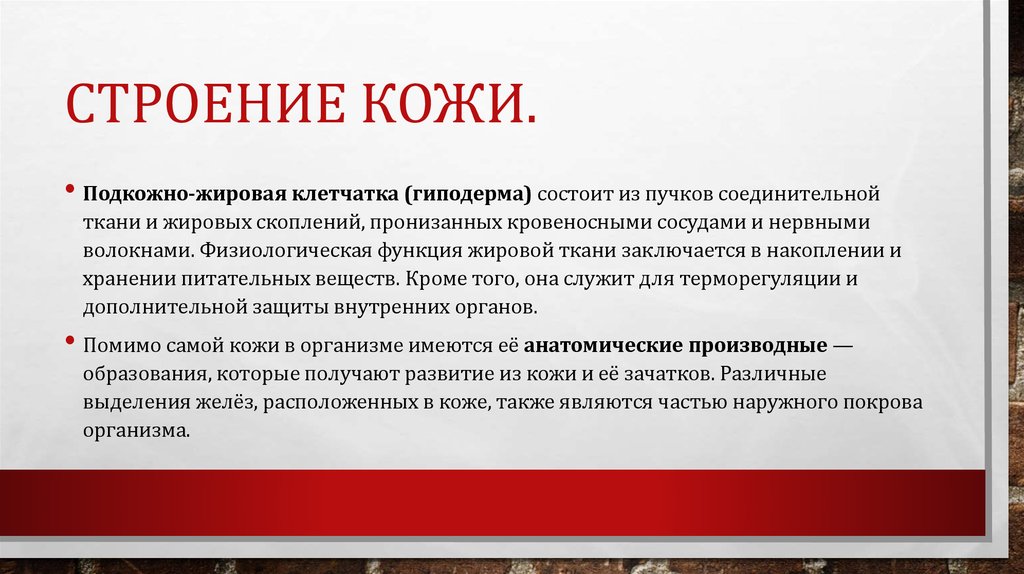 СТРОЕНИЕ КОЖИ.

• Подкожно-жировая клетчатка (гиподерма) состоит из пучков соединительной ткани и жировых скоплений, пронизанных кровеносными сосудами и нервными волокнами. Физиологическая функция жировой ткани заключается в накоплении и хранении питательных веществ. Кроме того, она служит для терморегуляции и дополнительной защиты внутренних органов.

• Помимо самой кожи в организме имеются её анатомические производные — образования, которые получают развитие из кожи и её зачатков. Различные выделения желёз, расположенных в коже, также являются частью наружного покрова организма.